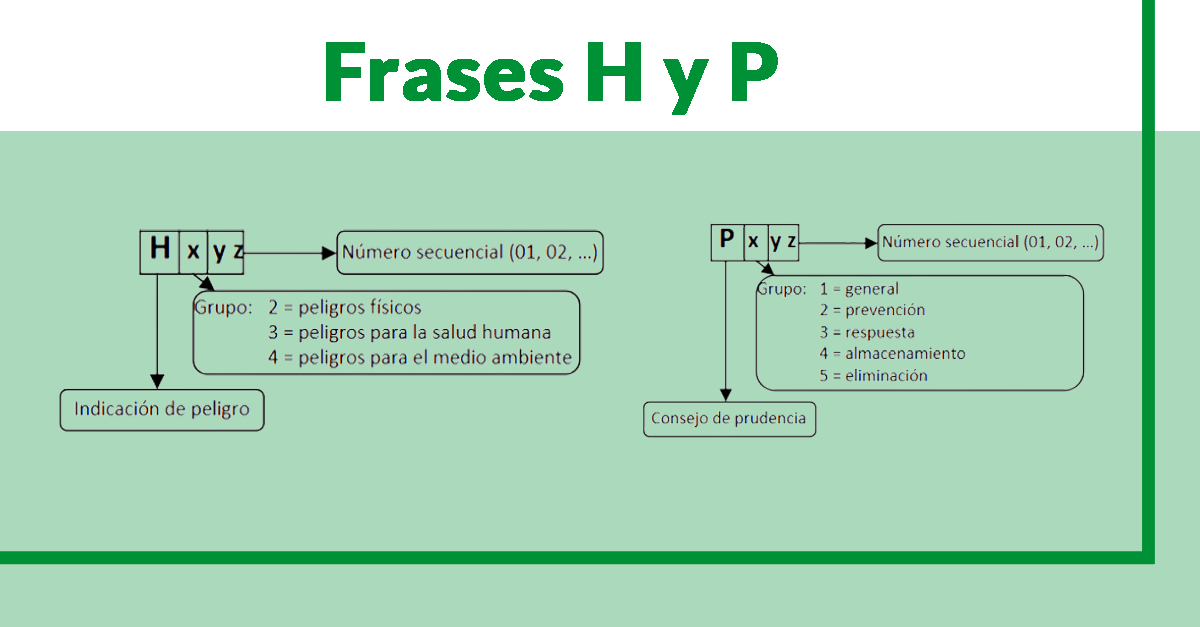 Frases H y P

H x y z

Número secuencial (01, 02, ...)

Grupo: 2 = peligros físicos
3 = peligros para la salud humana
4 = peligros para el medio ambiente

Indicación de peligro

P x y z

Número secuencial (01, 02, ...)

Grupo: 1 = general
2 = prevención
3 = respuesta
4 = almacenamiento
5 = eliminación

Consejo de prudencia